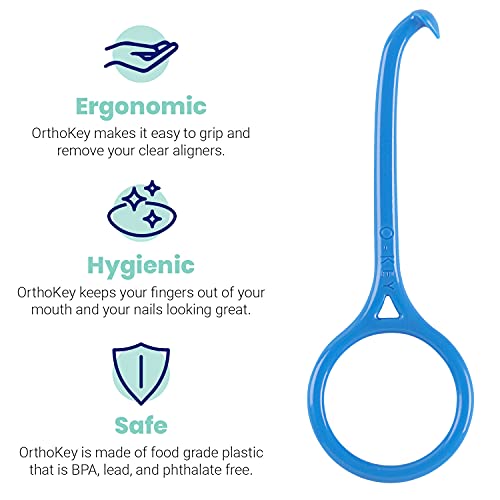 Ergonomic
OrthoKey makes it easy to grip and remove your clear aligners.

Hygienic
OrthoKey keeps your fingers out of your mouth and your nails looking great.

Safe
OrthoKey is made of food grade plastic that is BPA, lead, and phthalate free.

O-KEY